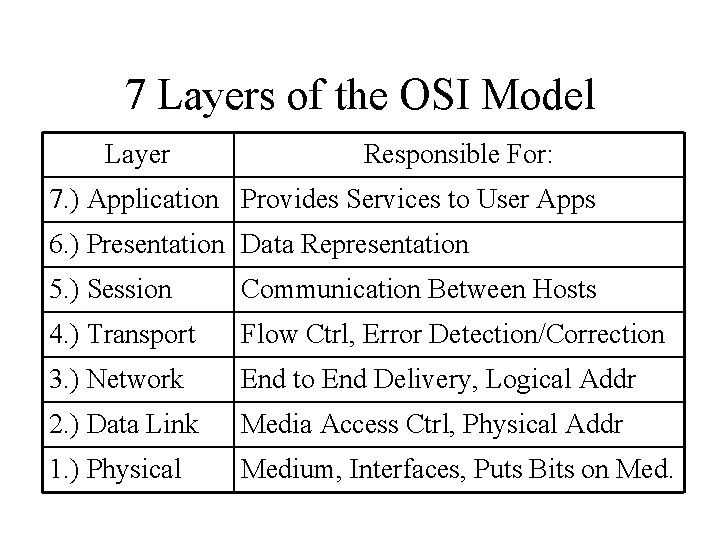 7 Layers of the OSI Model

| Layer | Responsible For: |
|---|---|
| 7.) Application | Provides Services to User Apps |
| 6.) Presentation | Data Representation |
| 5.) Session | Communication Between Hosts |
| 4.) Transport | Flow Ctrl, Error Detection/Correction |
| 3.) Network | End to End Delivery, Logical Addr |
| 2.) Data Link | Media Access Ctrl, Physical Addr |
| 1.) Physical | Medium, Interfaces, Puts Bits on Med. |